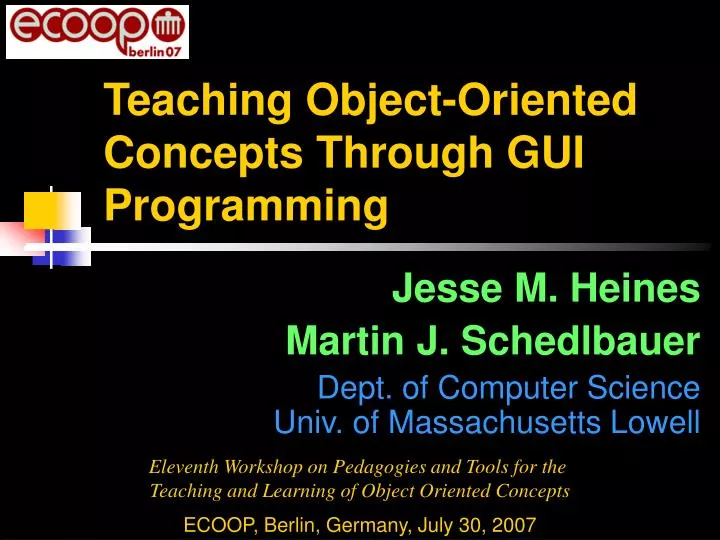 ecoop berlin07

Teaching Object-Oriented Concepts Through GUI Programming

Jesse M. Heines

Martin J. Schedlbauer

Dept. of Computer Science
Univ. of Massachusetts Lowell

Eleventh Workshop on Pedagogies and Tools for the Teaching and Learning of Object Oriented Concepts

ECOOP, Berlin, Germany, July 30, 2007